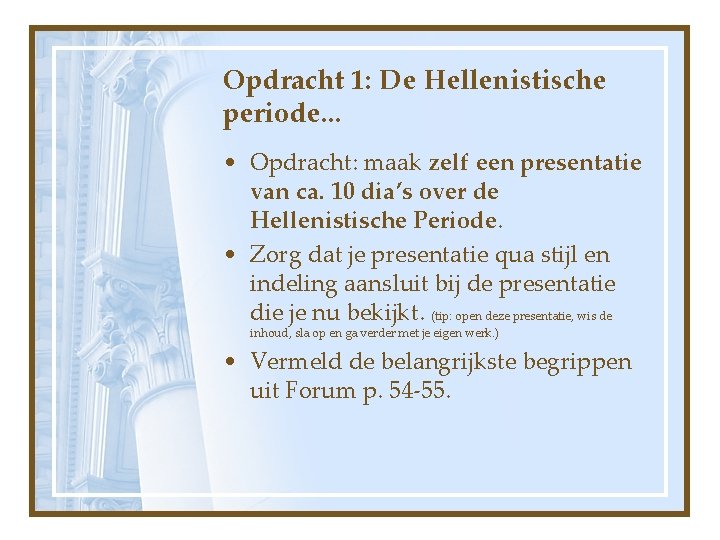 Opdracht 1: De Hellenistische periode...

• Opdracht: maak zelf een presentatie van ca. 10 dia's over de Hellenistische Periode.

• Zorg dat je presentatie qua stijl en indeling aansluit bij de presentatie die je nu bekijkt. (tip: open deze presentatie, wis de inhoud, sla op en ga verder met je eigen werk.)

• Vermeld de belangrijkste begrippen uit Forum p. 54-55.